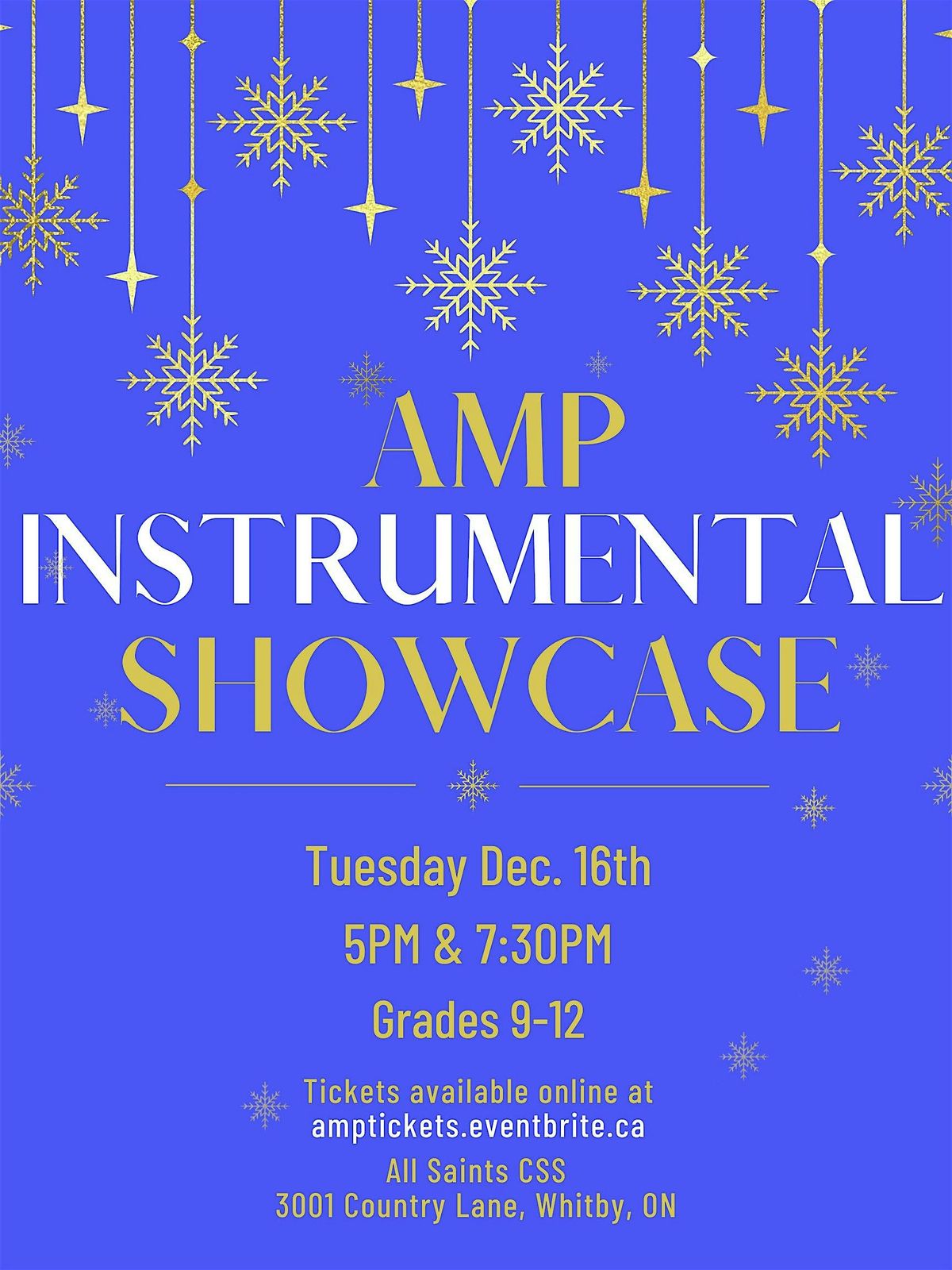 AMP
INSTRUMENTAL
SHOWCASE

Tuesday Dec. 16th

5PM & 7:30PM

Grades 9-12

Tickets available online at
amptickets.eventbrite.ca

All Saints CSS
3001 Country Lane, Whitby, ON